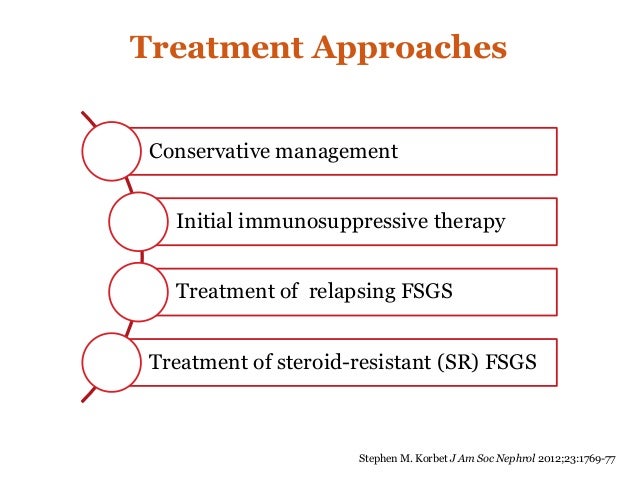 Treatment Approaches

Conservative management

Initial immunosuppressive therapy

Treatment of relapsing FSGS

Treatment of steroid-resistant (SR) FSGS

Stephen M. Korbet J Am Soc Nephrol 2012;23:1769-77